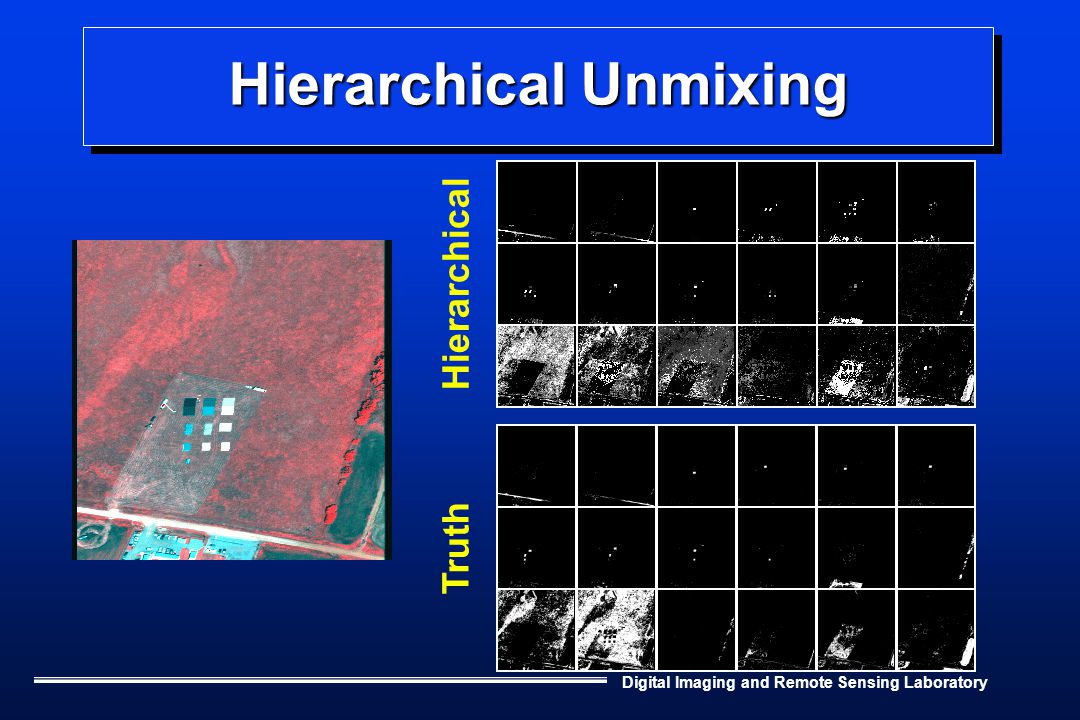 Hierarchical Unmixing

Hierarchical

Truth

Digital Imaging and Remote Sensing Laboratory